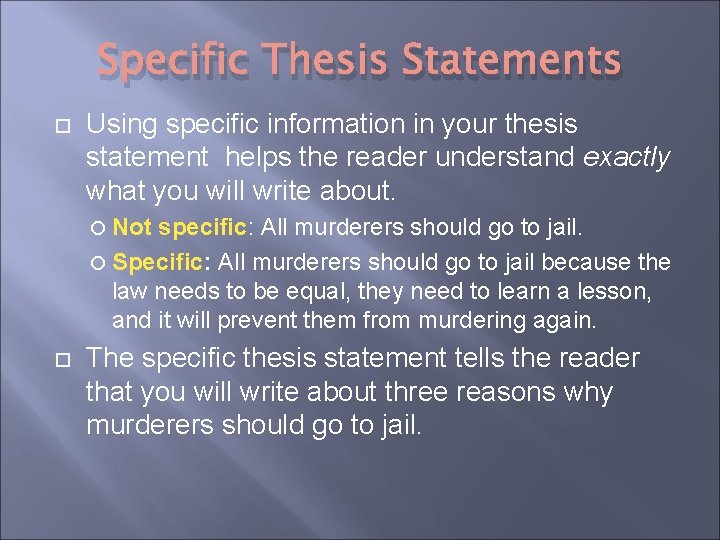 Specific Thesis Statements

Using specific information in your thesis statement helps the reader understand exactly what you will write about.

Not specific: All murderers should go to jail.

Specific: All murderers should go to jail because the law needs to be equal, they need to learn a lesson, and it will prevent them from murdering again.

The specific thesis statement tells the reader that you will write about three reasons why murderers should go to jail.